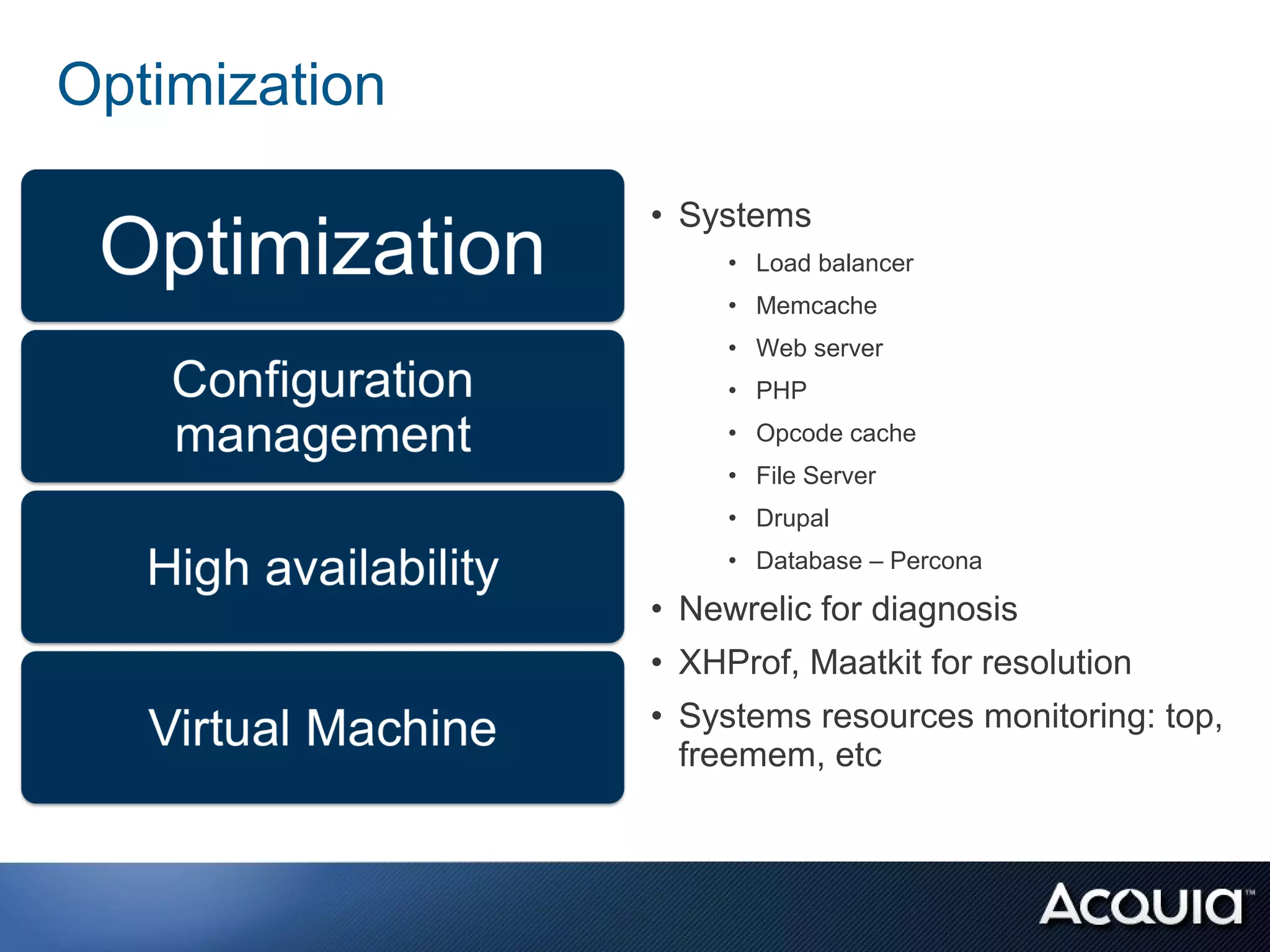 Optimization

Optimization

Configuration management

High availability

Virtual Machine

• Systems
  • Load balancer
  • Memcache
  • Web server
  • PHP
  • Opcode cache
  • File Server
  • Drupal
  • Database – Percona
• Newrelic for diagnosis
• XHProf, Maatkit for resolution
• Systems resources monitoring: top, freemem, etc

ACQUIA™